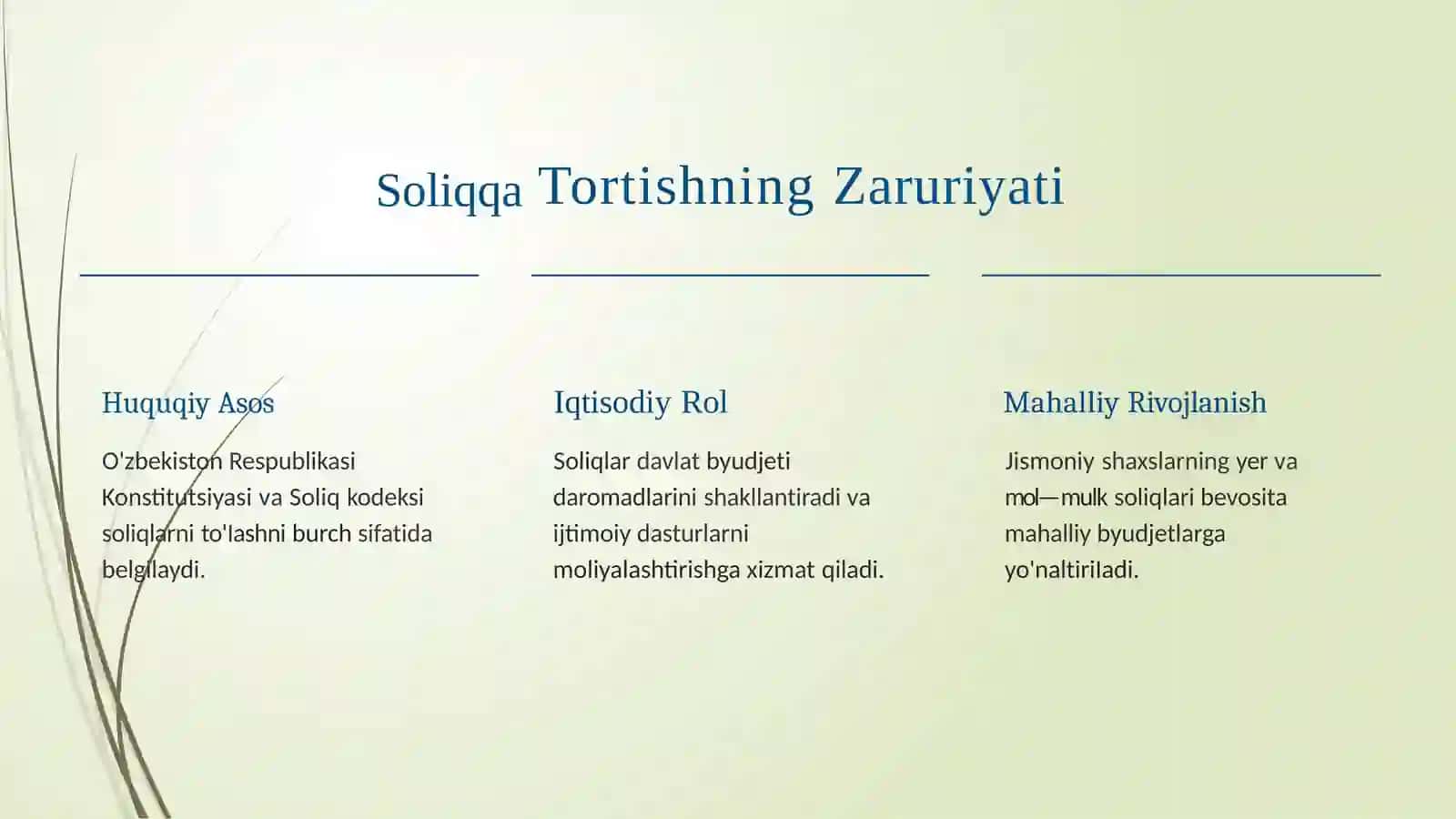 Soliqqa Tortishning Zaruriyati

Huquqiy Asos

O'zbekiston Respublikasi Konstitutsiyasi va Soliq kodeksi soliqlarni to'lashni burch sifatida belgilaydi.

Iqtisodiy Rol

Soliqlar davlat byudjeti daromadlarini shakllantiradi va ijtimoiy dasturlarni moliyalashtirishga xizmat qiladi.

Mahalliy Rivojlanish

Jismoniy shaxslarning yer va mol—mulk soliqlari bevosita mahalliy byudjetlarga yo'naltiriladi.